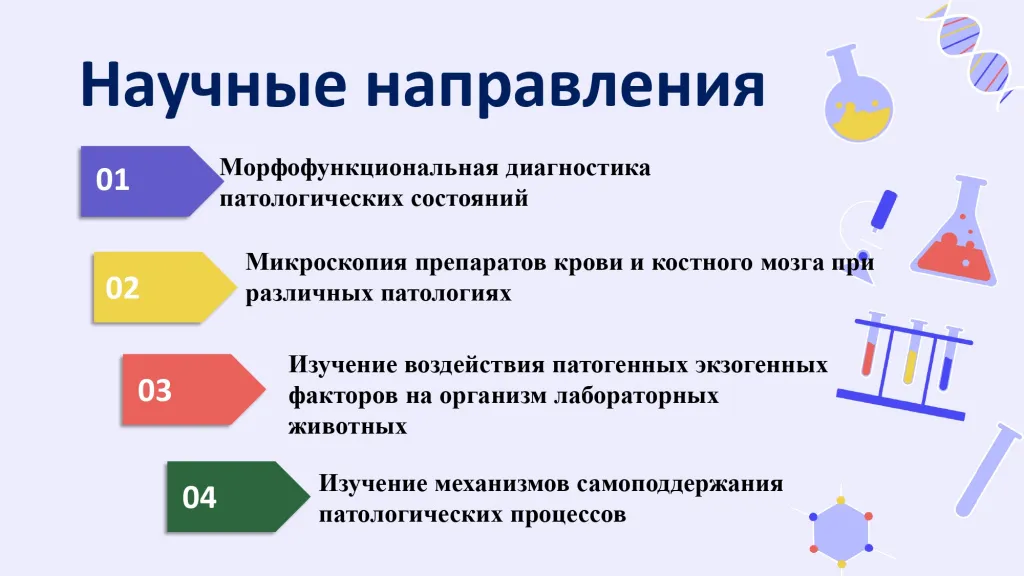 Научные направления

01

Морфофункциональная диагностика патологических состояний

02

Микроскопия препаратов крови и костного мозга при различных патологиях

03

Изучение воздействия патогенных экзогенных факторов на организм лабораторных животных

04

Изучение механизмов самоподдержания патологических процессов